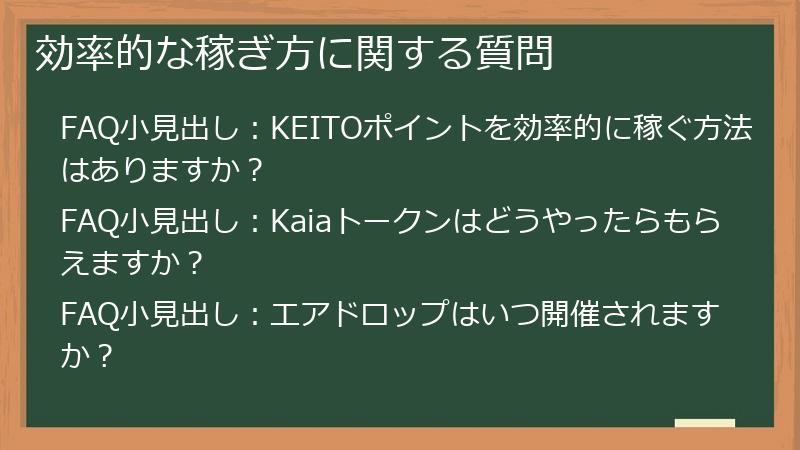 効率的な稼ぎ方に関する質問

FAQ小見出し：KEITOポイントを効率的に稼ぐ方法はありますか？

FAQ小見出し：Kaiaトークンはどうやったらもらえますか？

FAQ小見出し：エアドロップはいつ開催されますか？